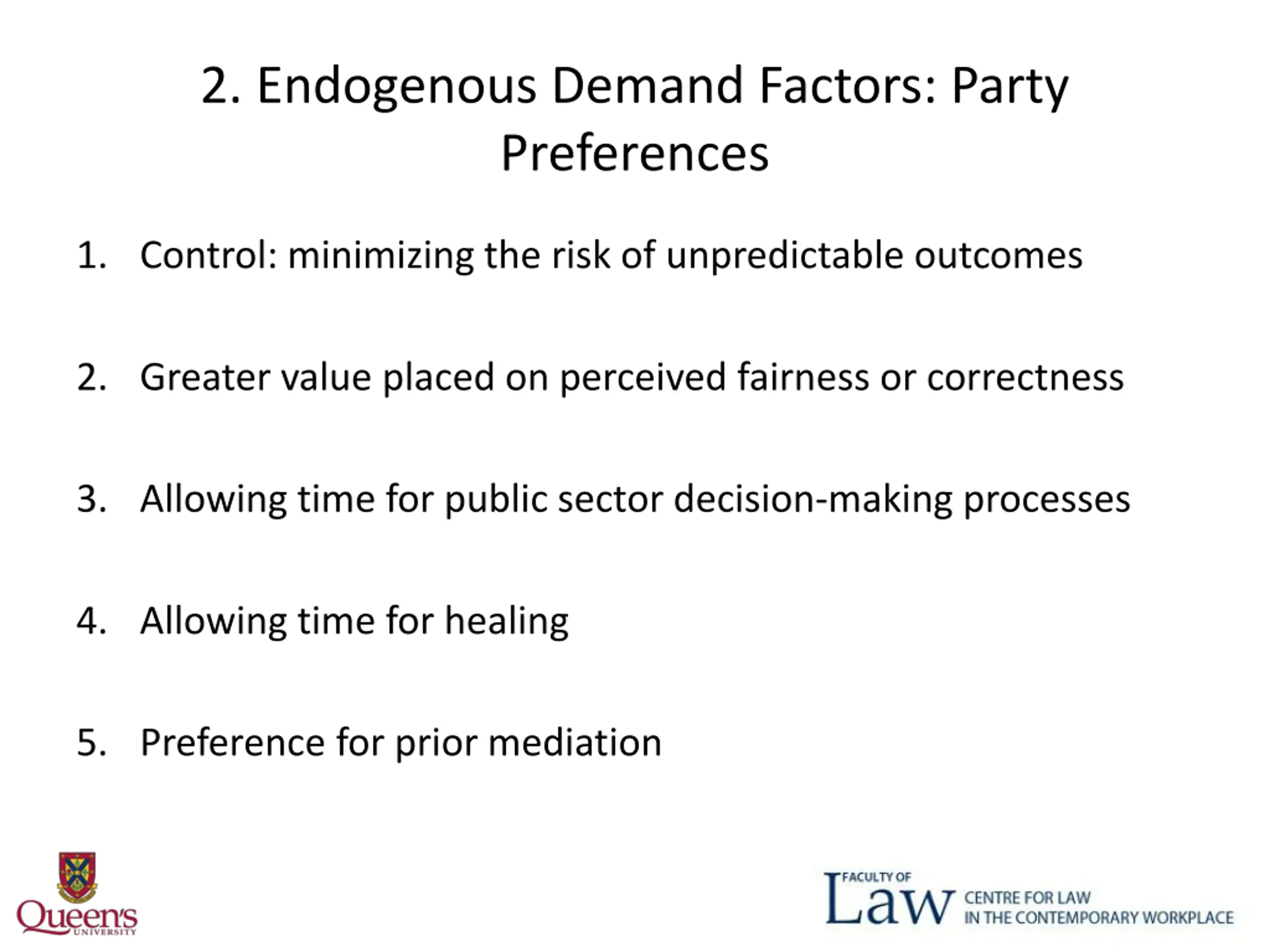 2. Endogenous Demand Factors: Party Preferences

1. Control: minimizing the risk of unpredictable outcomes

2. Greater value placed on perceived fairness or correctness

3. Allowing time for public sector decision-making processes

4. Allowing time for healing

5. Preference for prior mediation

Queen's UNIVERSITY

FACULTY OF Law CENTRE FOR LAW IN THE CONTEMPORARY WORKPLACE